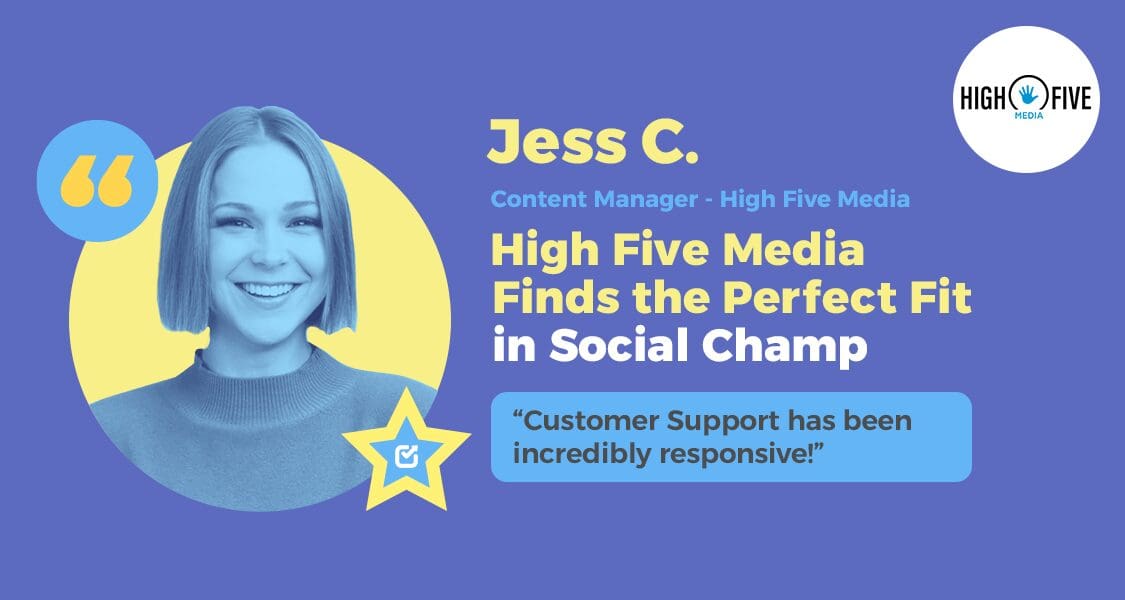 HIGH FIVE
MEDIA

Jess C.

Content Manager - High Five Media

High Five Media Finds the Perfect Fit in Social Champ

“Customer Support has been incredibly responsive!”